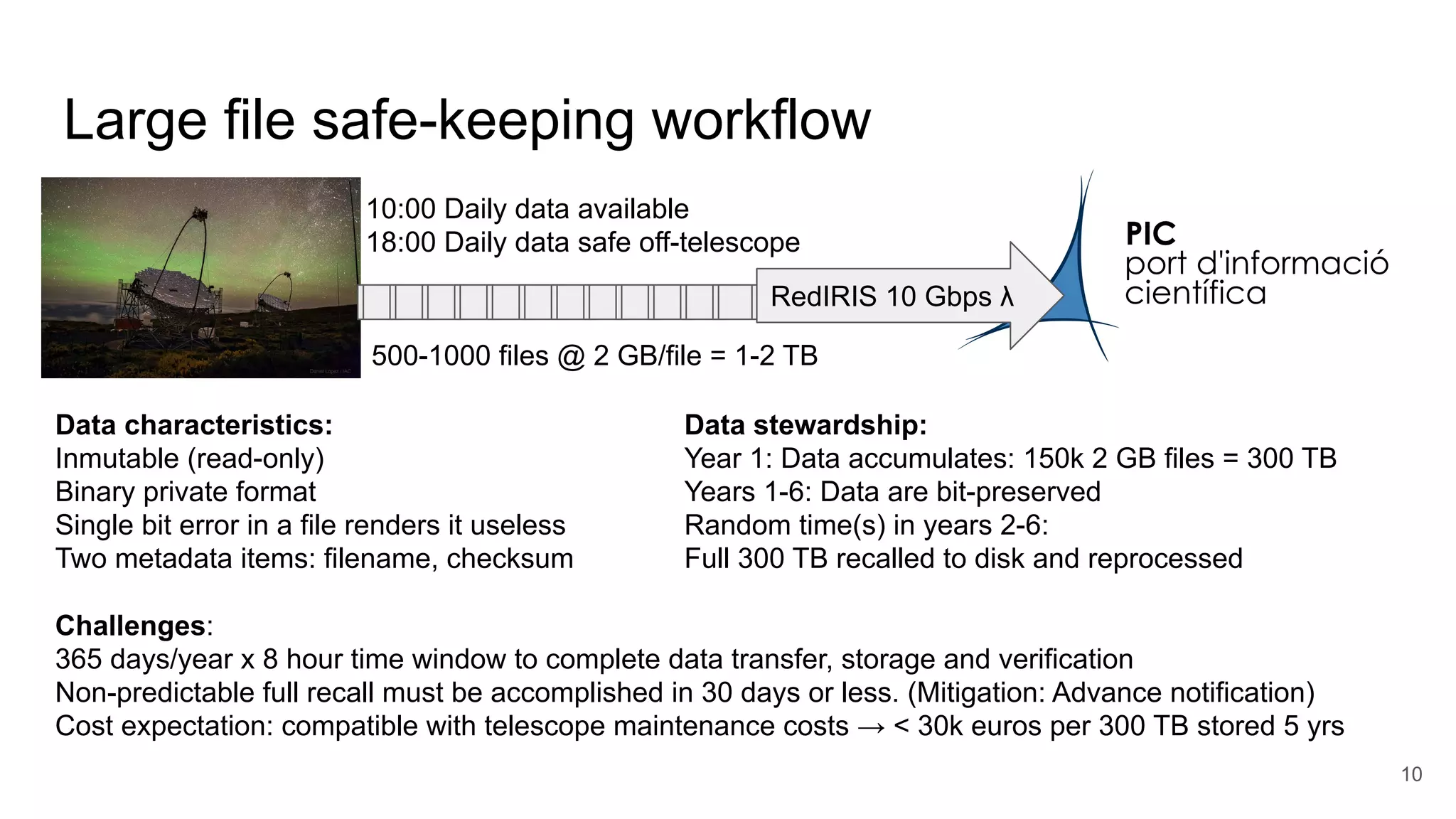 Large file safe-keeping workflow

10:00 Daily data available
18:00 Daily data safe off-telescope

RedIRIS 10 Gbps λ

500-1000 files @ 2 GB/file = 1-2 TB

PIC
port d'informació científica

**Data characteristics:**
Inmutable (read-only)
Binary private format
Single bit error in a file renders it useless
Two metadata items: filename, checksum

**Data stewardship:**
Year 1: Data accumulates: 150k 2 GB files = 300 TB
Years 1-6: Data are bit-preserved
Random time(s) in years 2-6:
Full 300 TB recalled to disk and reprocessed

**Challenges**:
365 days/year x 8 hour time window to complete data transfer, storage and verification
Non-predictable full recall must be accomplished in 30 days or less. (Mitigation: Advance notification)
Cost expectation: compatible with telescope maintenance costs → < 30k euros per 300 TB stored 5 yrs

10